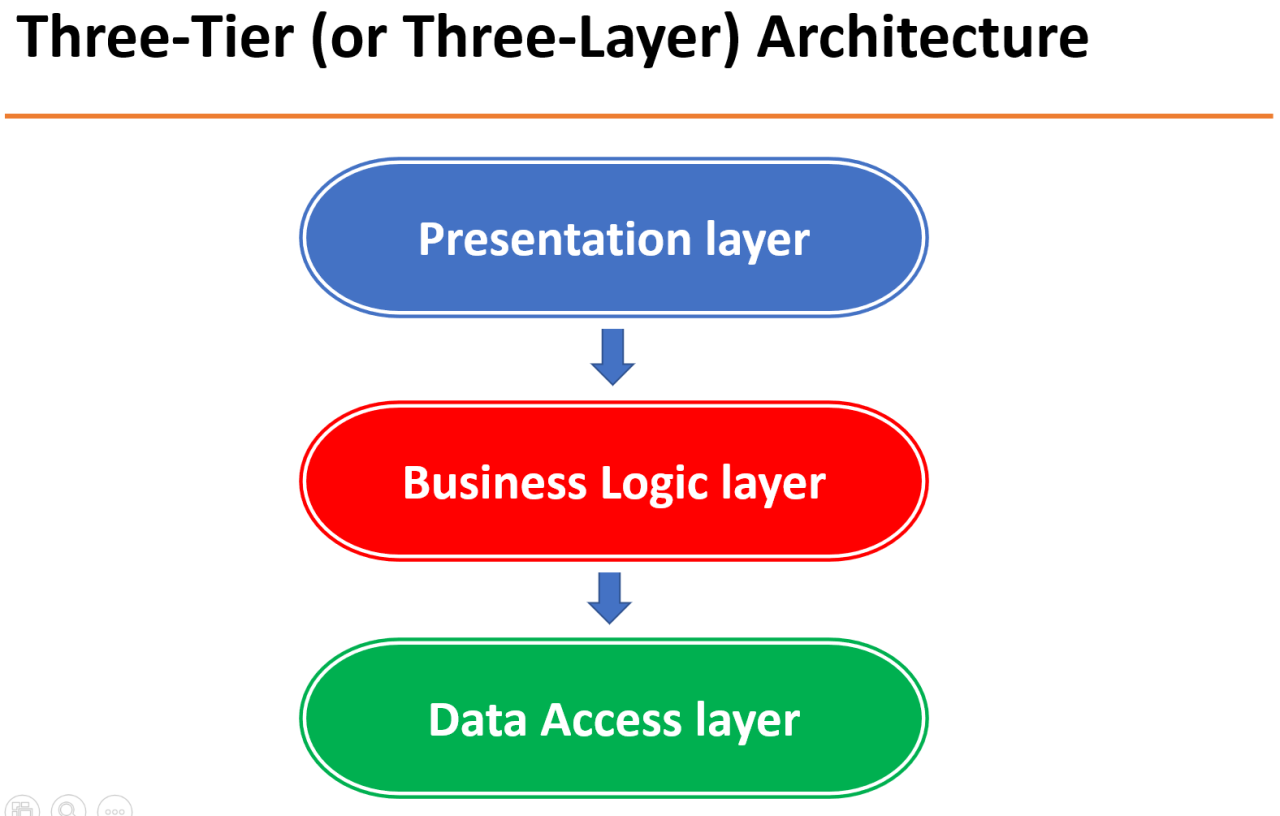 Three-Tier (or Three-Layer) Architecture

Presentation layer

Business Logic layer

Data Access layer